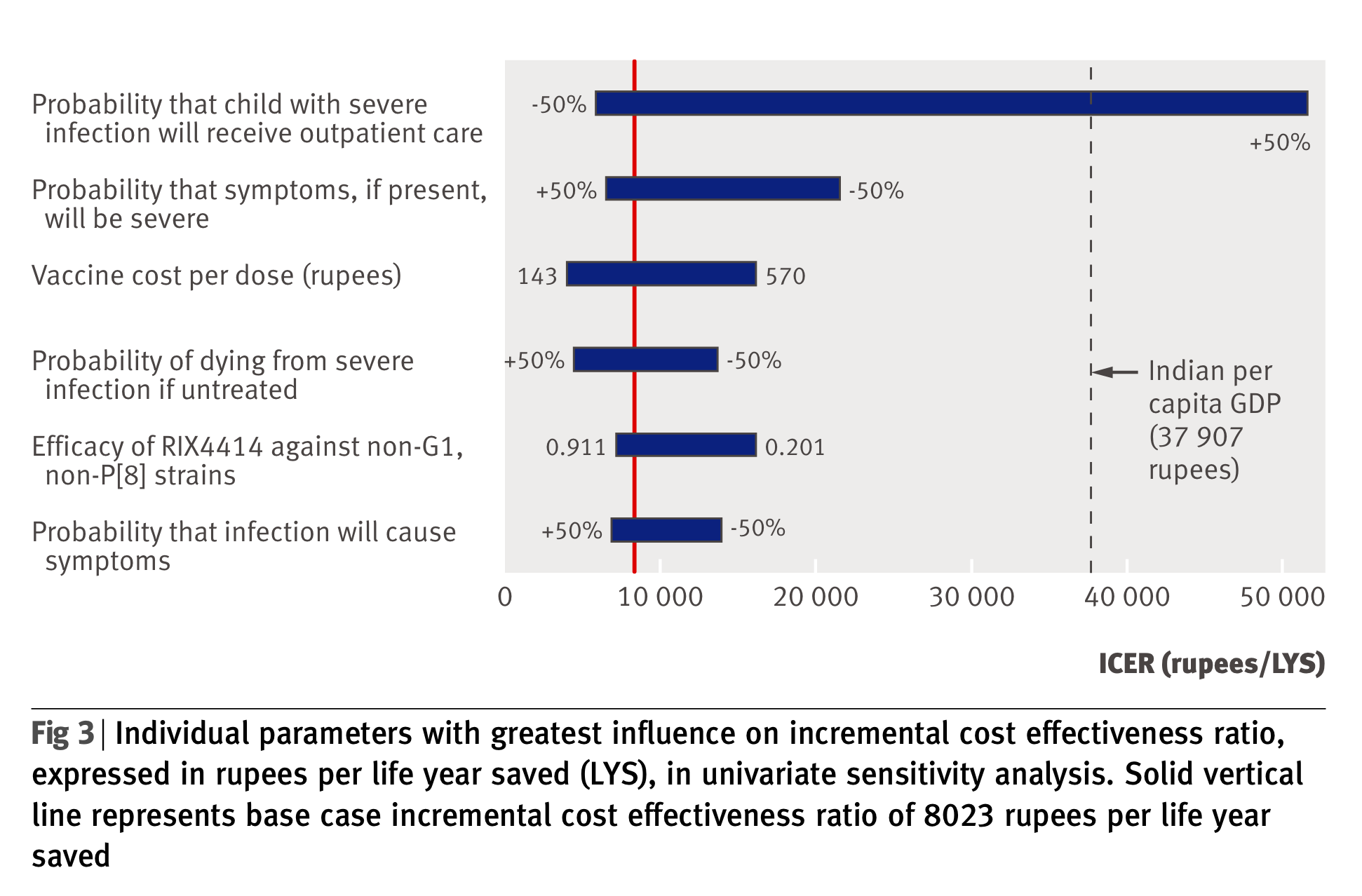 Probability that child with severe infection will receive outpatient care

-50%

+50%

Probability that symptoms, if present, will be severe

+50%

-50%

Vaccine cost per dose (rupees)

143

570

Probability of dying from severe infection if untreated

+50%

-50%

Efficacy of RIX4414 against non-G1, non-P[8] strains

0.911

0.201

Probability that infection will cause symptoms

+50%

-50%

Indian per capita GDP (37 907 rupees)

0

10 000

20 000

30 000

40 000

50 000

ICER (rupees/LYS)

Fig 3 | Individual parameters with greatest influence on incremental cost effectiveness ratio, expressed in rupees per life year saved (LYS), in univariate sensitivity analysis. Solid vertical line represents base case incremental cost effectiveness ratio of 8023 rupees per life year saved